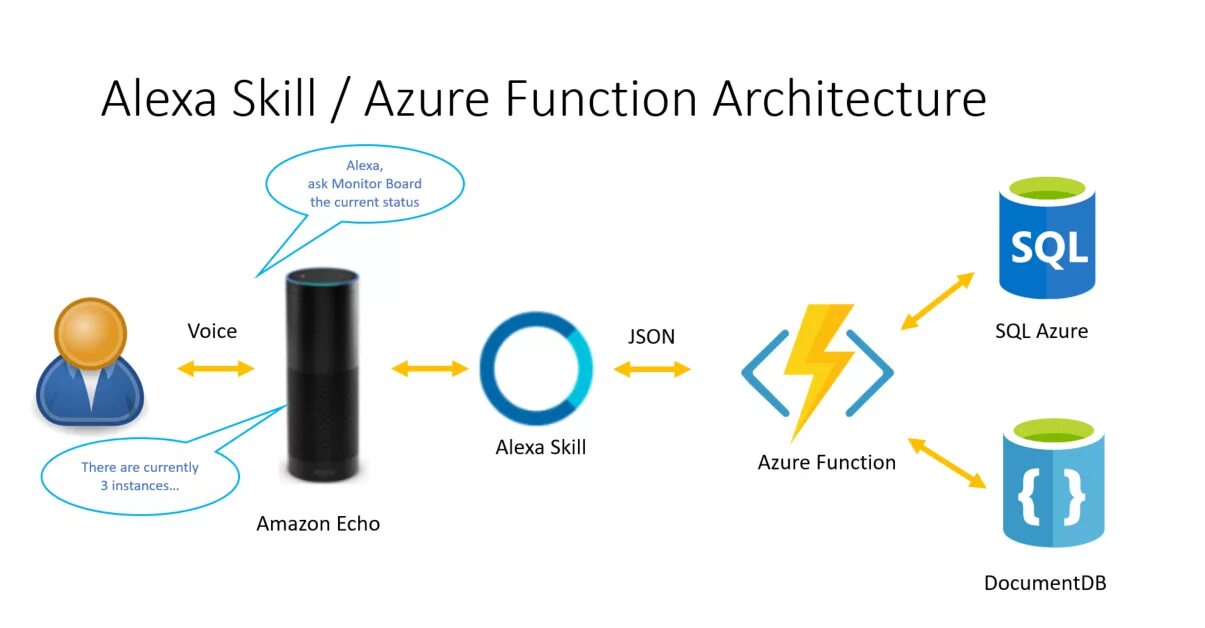 Alexa Skill / Azure Function Architecture

Alexa, ask Monitor Board the current status

Voice

There are currently 3 instances...

Amazon Echo

Alexa Skill

JSON

Azure Function

SQL

SQL Azure

{ }

DocumentDB